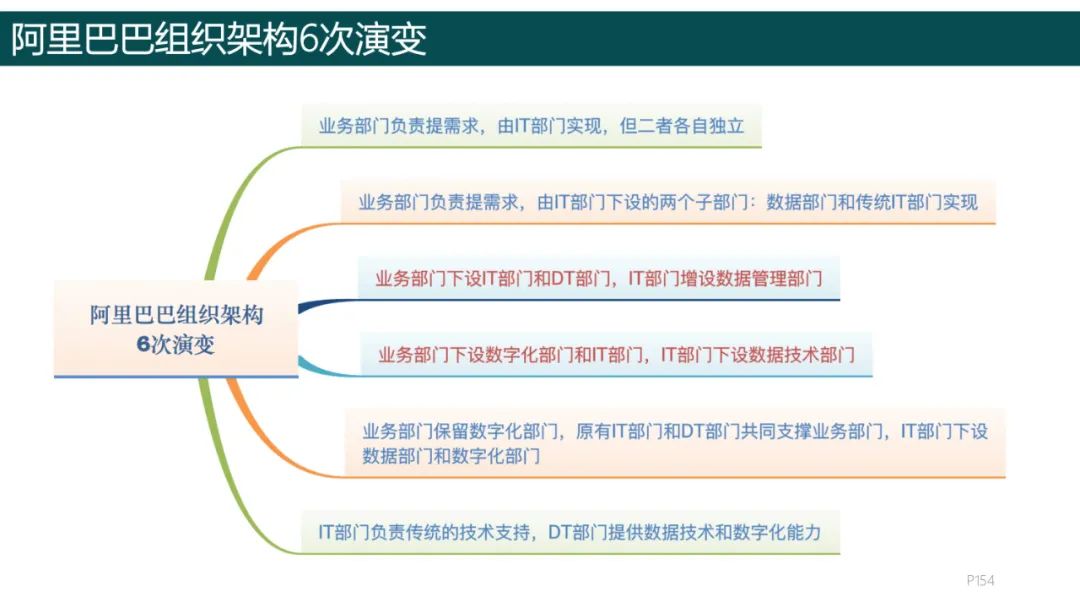 阿里巴巴组织架构6次演变

阿里巴巴组织架构
6次演变

业务部门负责提需求，由IT部门实现，但二者各自独立

业务部门负责提需求，由IT部门下设的两个子部门：数据部门和传统IT部门实现

业务部门下设IT部门和DT部门，IT部门增设数据管理部门

业务部门下设数字化部门和IT部门，IT部门下设数据技术部门

业务部门保留数字化部门，原有IT部门和DT部门共同支撑业务部门，IT部门下设数据部门和数字化部门

IT部门负责传统的技术支持，DT部门提供数据技术和数字化能力

P154